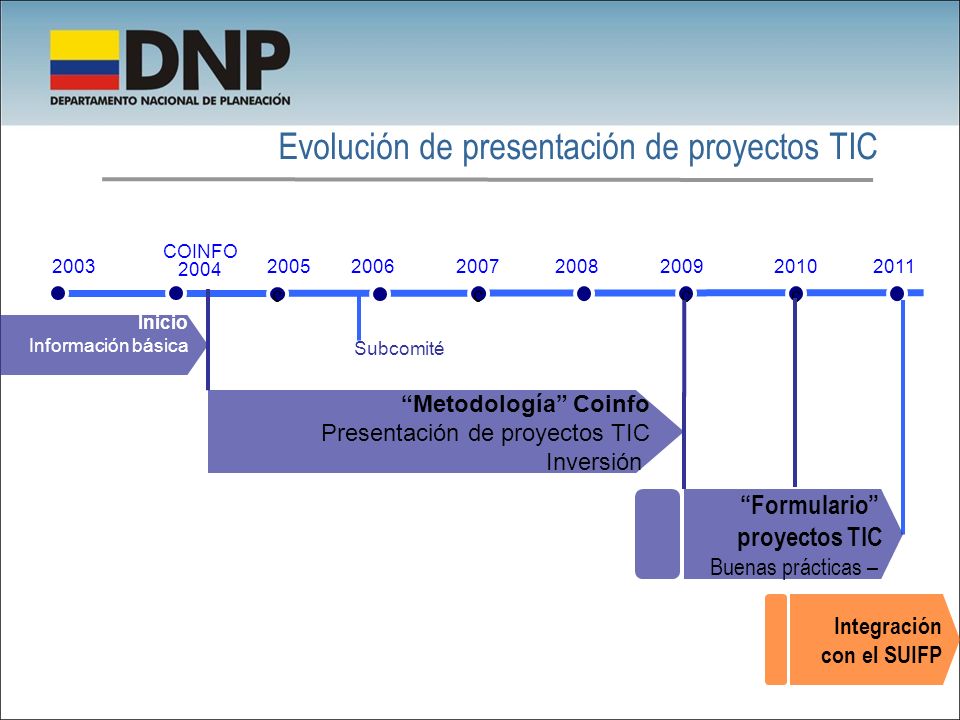 DNP
DEPARTAMENTO NACIONAL DE PLANEACIÓN

Evolución de presentación de proyectos TIC

2003
COINFO
2004
2005
2006
2007
2008
2009
2010
2011

Inicio
Información básica

Subcomité

“Metodología” Coinfo
Presentación de proyectos TIC
Inversión

“Formulario” proyectos TIC
Buenas prácticas –

Integración con el SUIFP